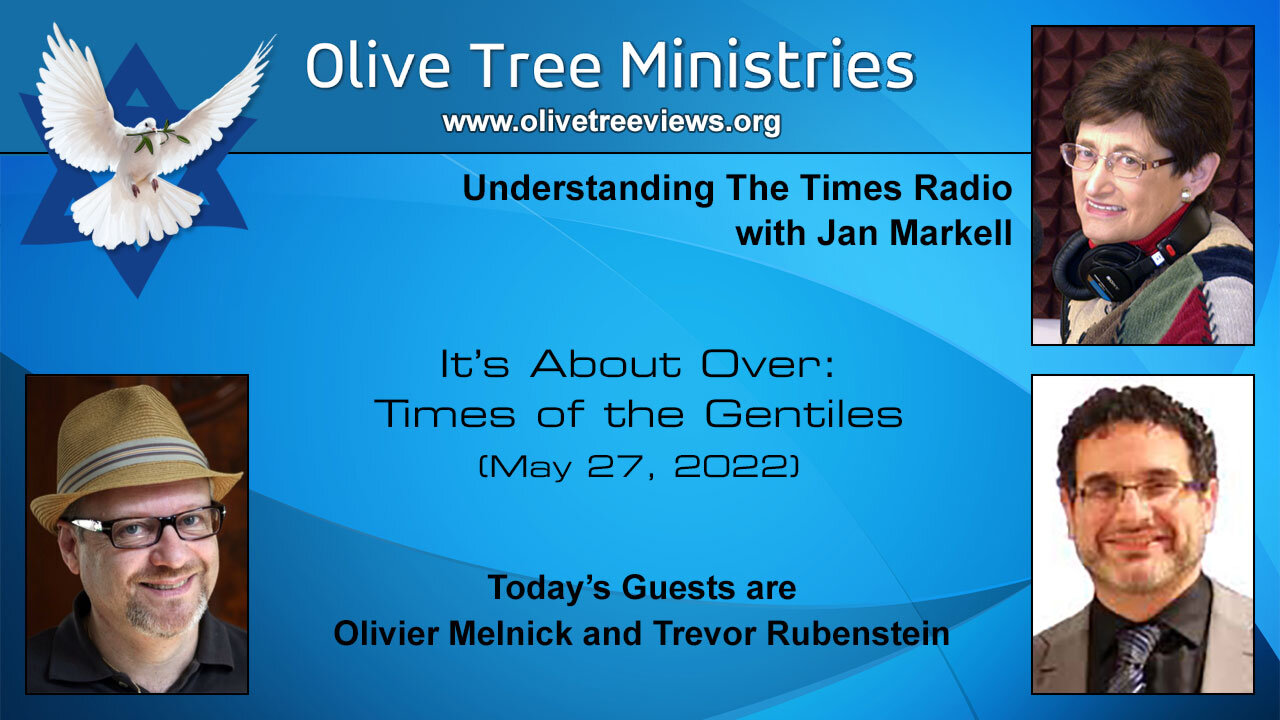 Olive Tree Ministries
www.olivetreeviews.org

Understanding The Times Radio
with Jan Markell

It's About Over:
Times of the Gentiles
(May 27, 2022)

Today's Guests are
Olivier Melnick and Trevor Rubenstein